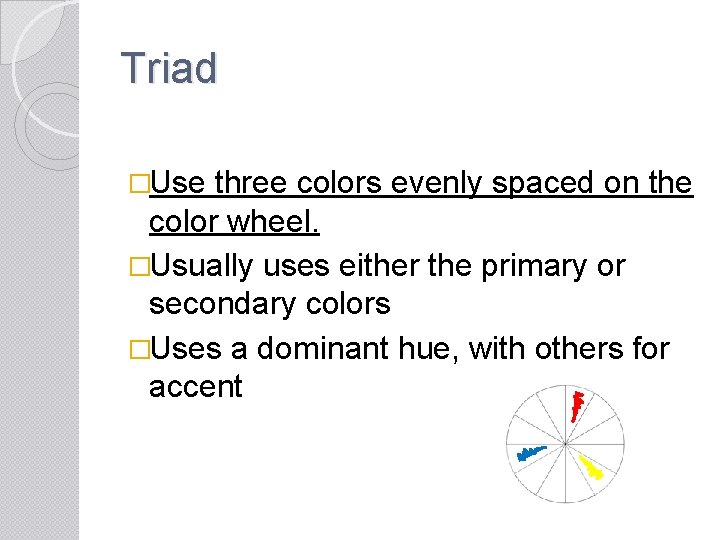 Triad

□Use three colors evenly spaced on the color wheel.

□Usually uses either the primary or secondary colors

□Uses a dominant hue, with others for accent